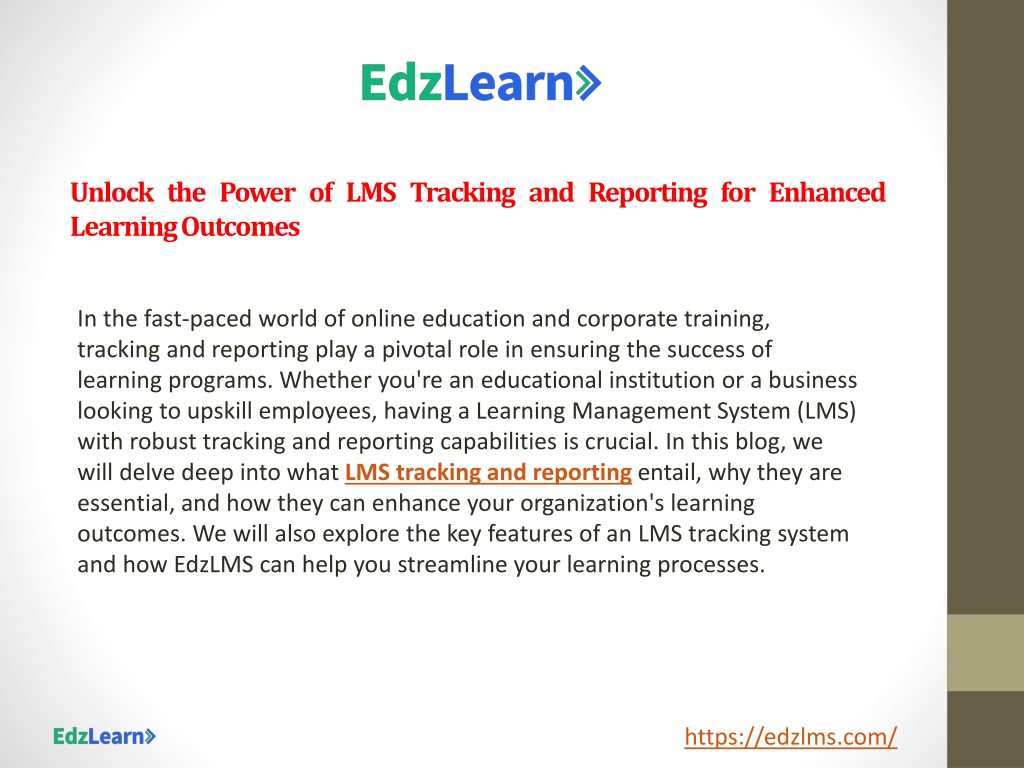 EdzLearn

Unlock the Power of LMS Tracking and Reporting for Enhanced Learning Outcomes

In the fast-paced world of online education and corporate training, tracking and reporting play a pivotal role in ensuring the success of learning programs. Whether you're an educational institution or a business looking to upskill employees, having a Learning Management System (LMS) with robust tracking and reporting capabilities is crucial. In this blog, we will delve deep into what LMS tracking and reporting entail, why they are essential, and how they can enhance your organization's learning outcomes. We will also explore the key features of an LMS tracking system and how EdzLMS can help you streamline your learning processes.

EdzLearn

https://edzlms.com/